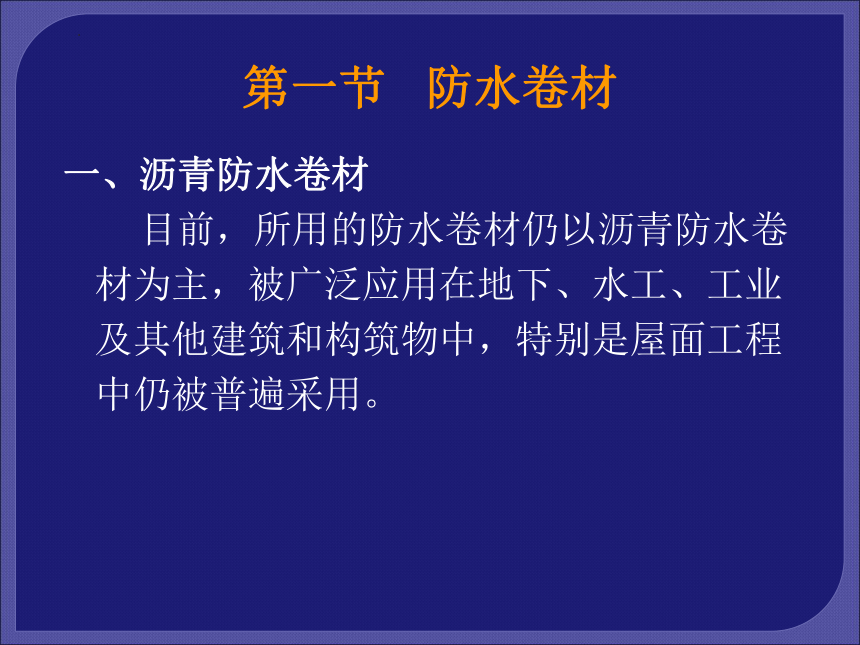 第一节　防水卷材

一、沥青防水卷材

目前，所用的防水卷材仍以沥青防水卷材为主，被广泛应用在地下、水工、工业及其他建筑和构筑物中，特别是屋面工程中仍被普遍采用。